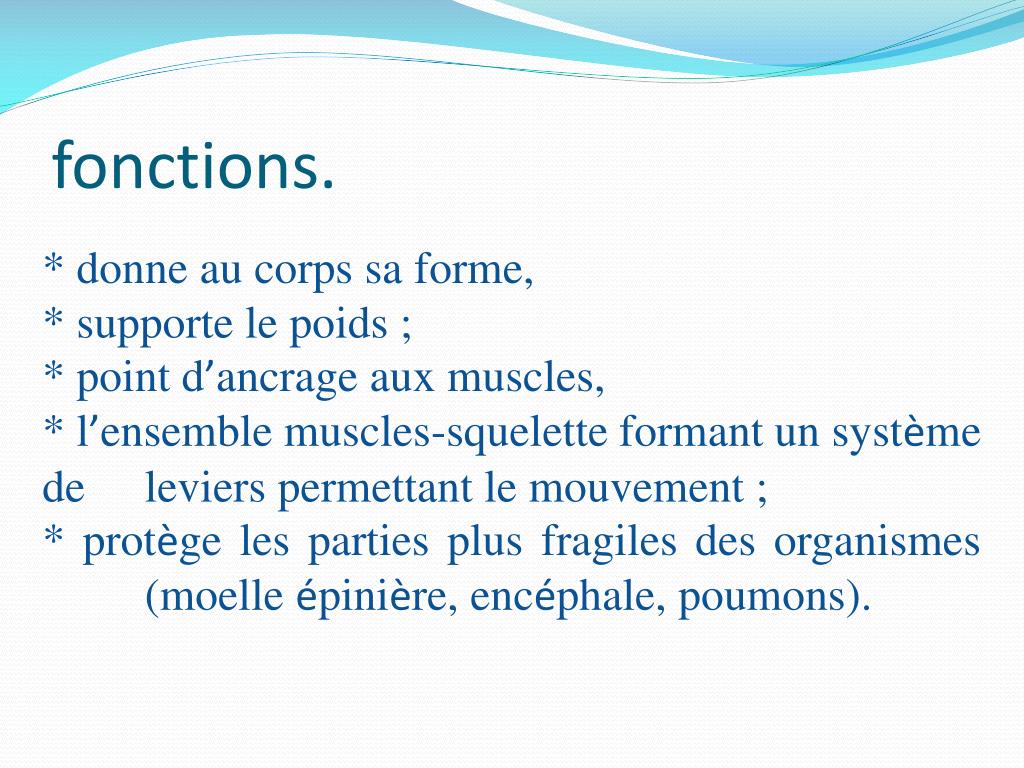 fonctions.

* donne au corps sa forme,
* supporte le poids ;
* point d'ancrage aux muscles,
* l'ensemble muscles-squelette formant un système de leviers permettant le mouvement ;
* protège les parties plus fragiles des organismes (moelle épinière, encéphale, poumons).